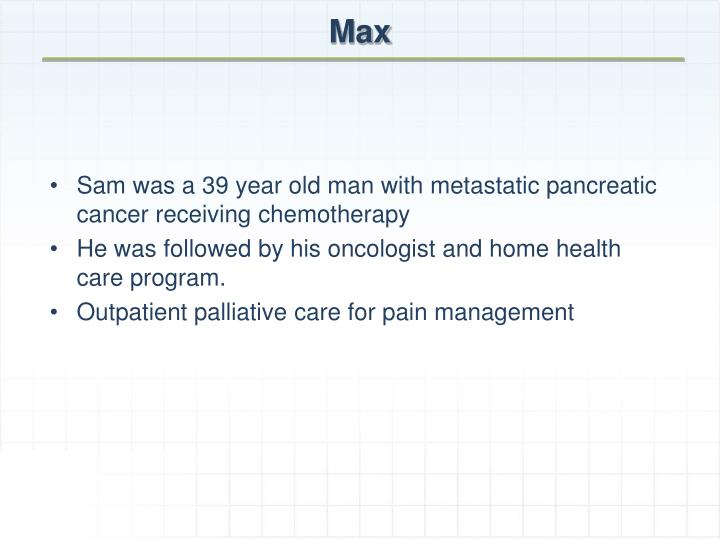 Max

• Sam was a 39 year old man with metastatic pancreatic cancer receiving chemotherapy
• He was followed by his oncologist and home health care program.
• Outpatient palliative care for pain management